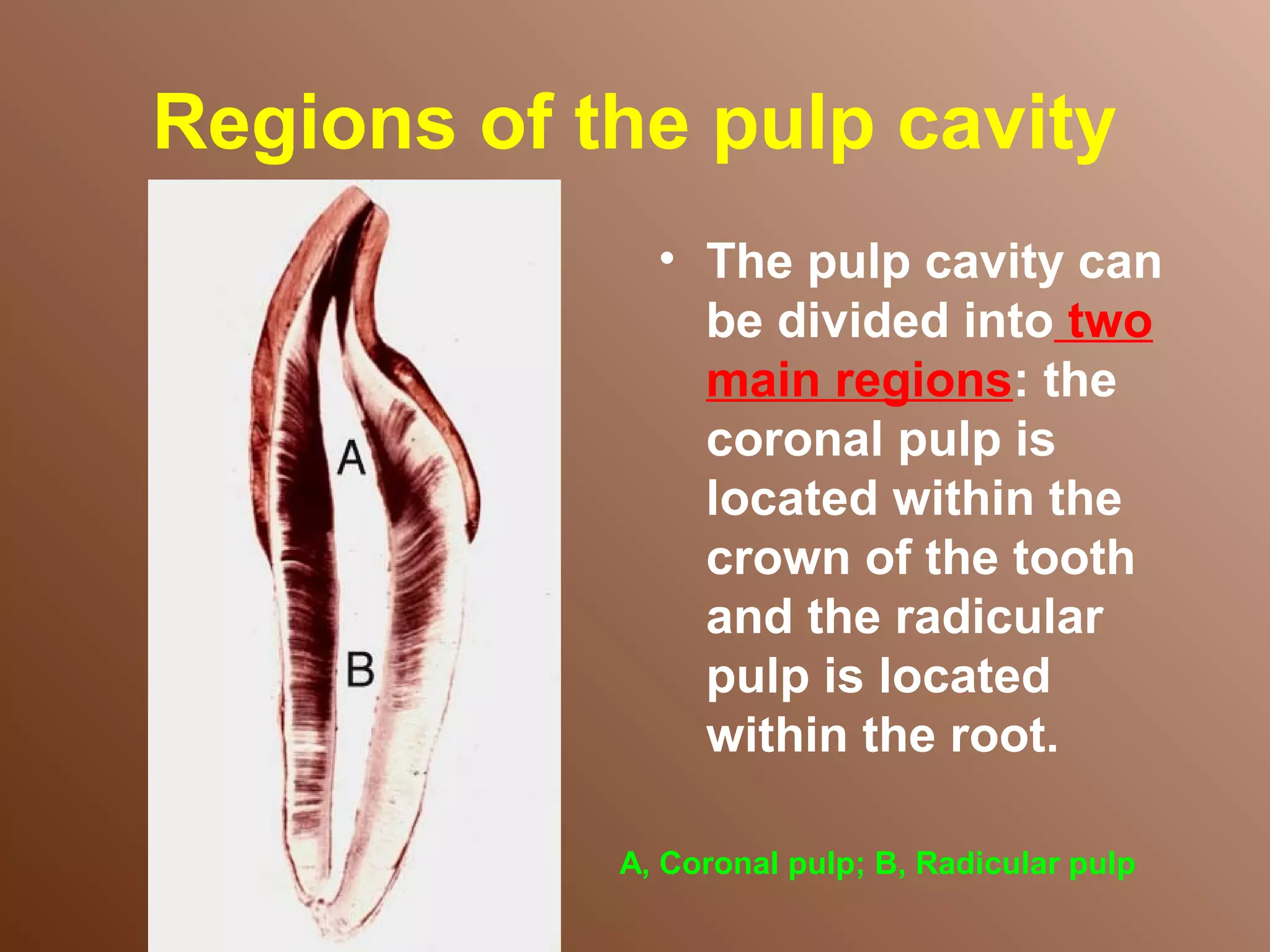 Regions of the pulp cavity

A

B

• The pulp cavity can be divided into two main regions: the coronal pulp is located within the crown of the tooth and the radicular pulp is located within the root.

A, Coronal pulp; B, Radicular pulp